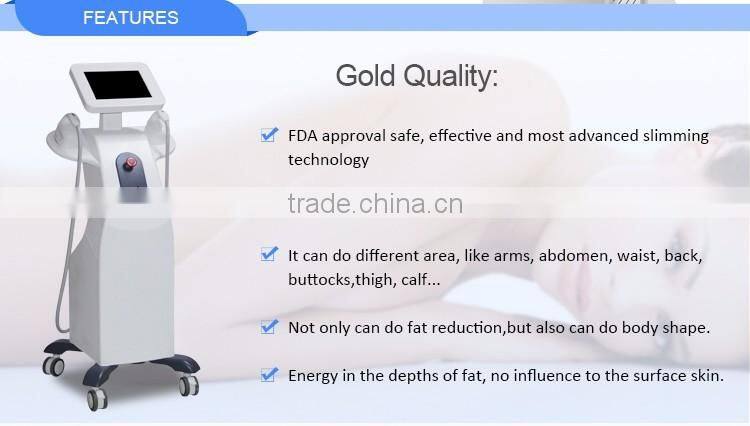 FEATURES

Gold Quality:

FDA approval safe, effective and most advanced slimming technology

trade.china.cn

It can do different area, like arms, abdomen, waist, back, buttocks,thigh, calf...

Not only can do fat reduction,but also can do body shape.

Energy in the depths of fat, no influence to the surface skin.